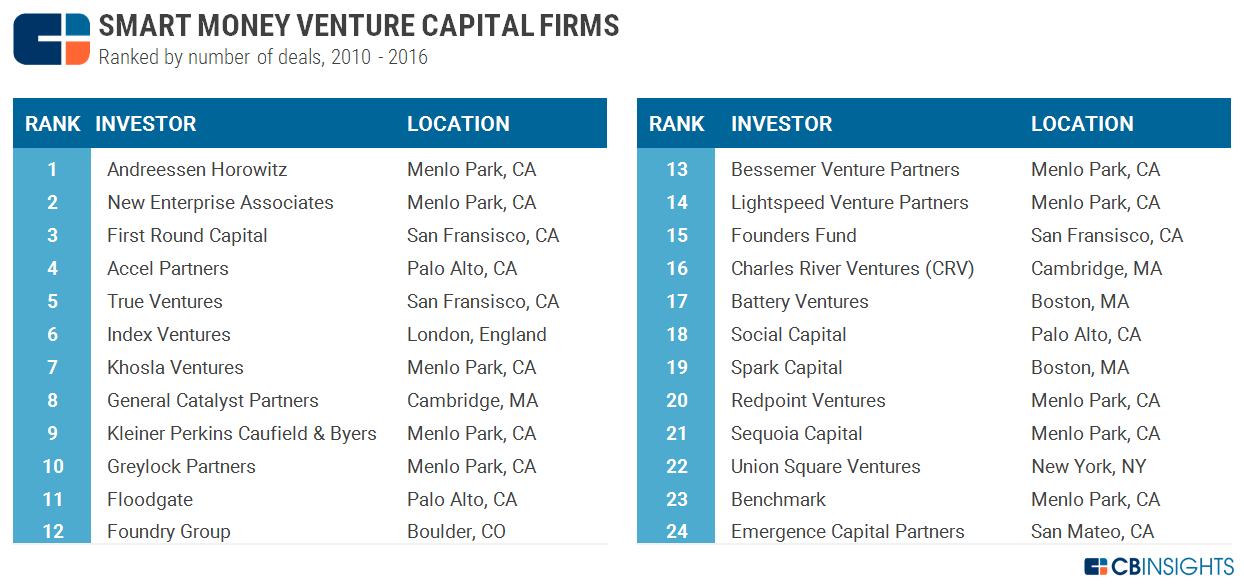 SMART MONEY VENTURE CAPITAL FIRMS
Ranked by number of deals, 2010 - 2016

| RANK | INVESTOR | LOCATION |
|---|---|---|
| 1 | Andreessen Horowitz | Menlo Park, CA |
| 2 | New Enterprise Associates | Menlo Park, CA |
| 3 | First Round Capital | San Fransisco, CA |
| 4 | Accel Partners | Palo Alto, CA |
| 5 | True Ventures | San Fransisco, CA |
| 6 | Index Ventures | London, England |
| 7 | Khosla Ventures | Menlo Park, CA |
| 8 | General Catalyst Partners | Cambridge, MA |
| 9 | Kleiner Perkins Caufield & Byers | Menlo Park, CA |
| 10 | Greylock Partners | Menlo Park, CA |
| 11 | Floodgate | Palo Alto, CA |
| 12 | Foundry Group | Boulder, CO |

| RANK | INVESTOR | LOCATION |
|---|---|---|
| 13 | Bessemer Venture Partners | Menlo Park, CA |
| 14 | Lightspeed Venture Partners | Menlo Park, CA |
| 15 | Founders Fund | San Fransisco, CA |
| 16 | Charles River Ventures (CRV) | Cambridge, MA |
| 17 | Battery Ventures | Boston, MA |
| 18 | Social Capital | Palo Alto, CA |
| 19 | Spark Capital | Boston, MA |
| 20 | Redpoint Ventures | Menlo Park, CA |
| 21 | Sequoia Capital | Menlo Park, CA |
| 22 | Union Square Ventures | New York, NY |
| 23 | Benchmark | Menlo Park, CA |
| 24 | Emergence Capital Partners | San Mateo, CA |

CBINSIGHTS